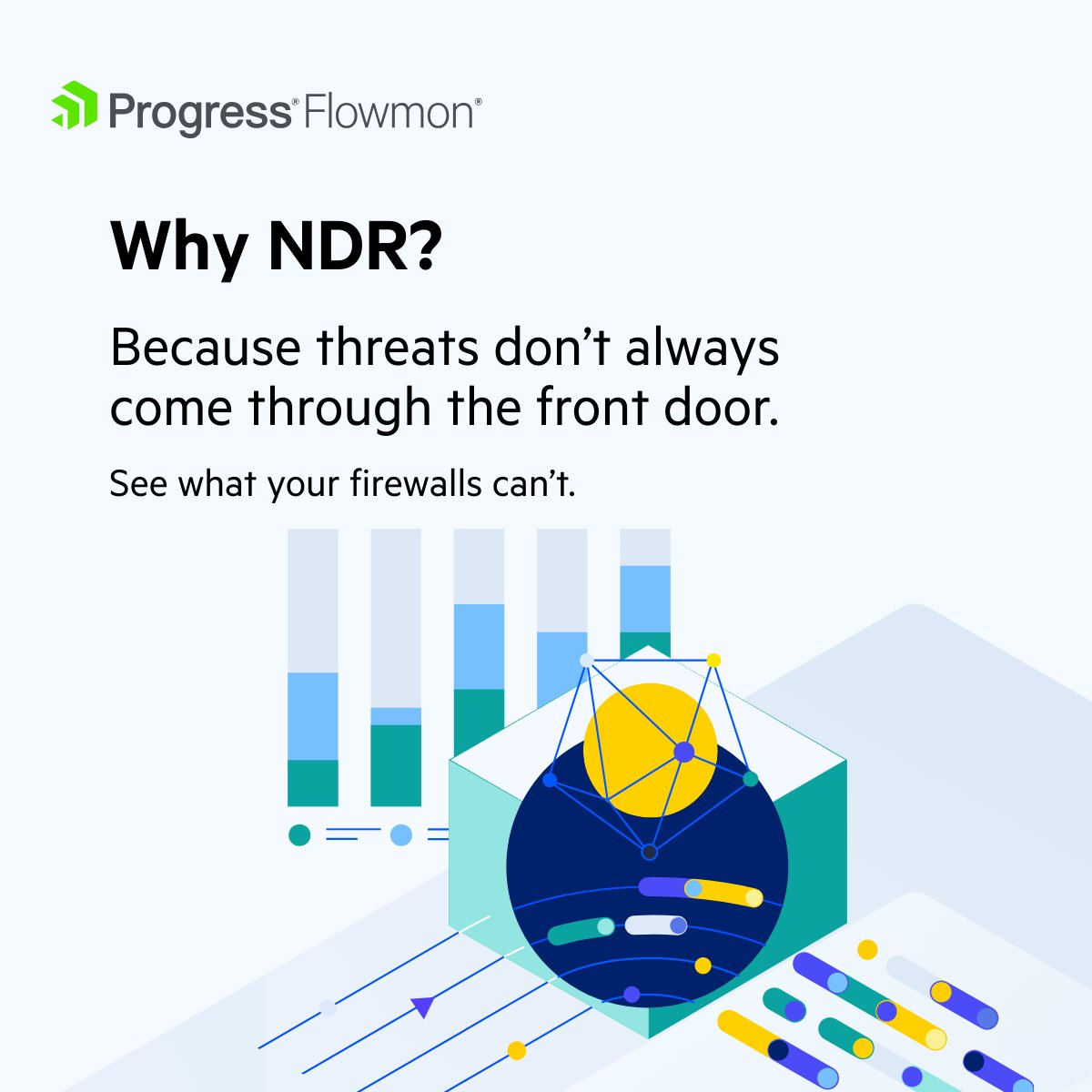 Progress® Flowmon®

Why NDR?

Because threats don’t always come through the front door.

See what your firewalls can’t.